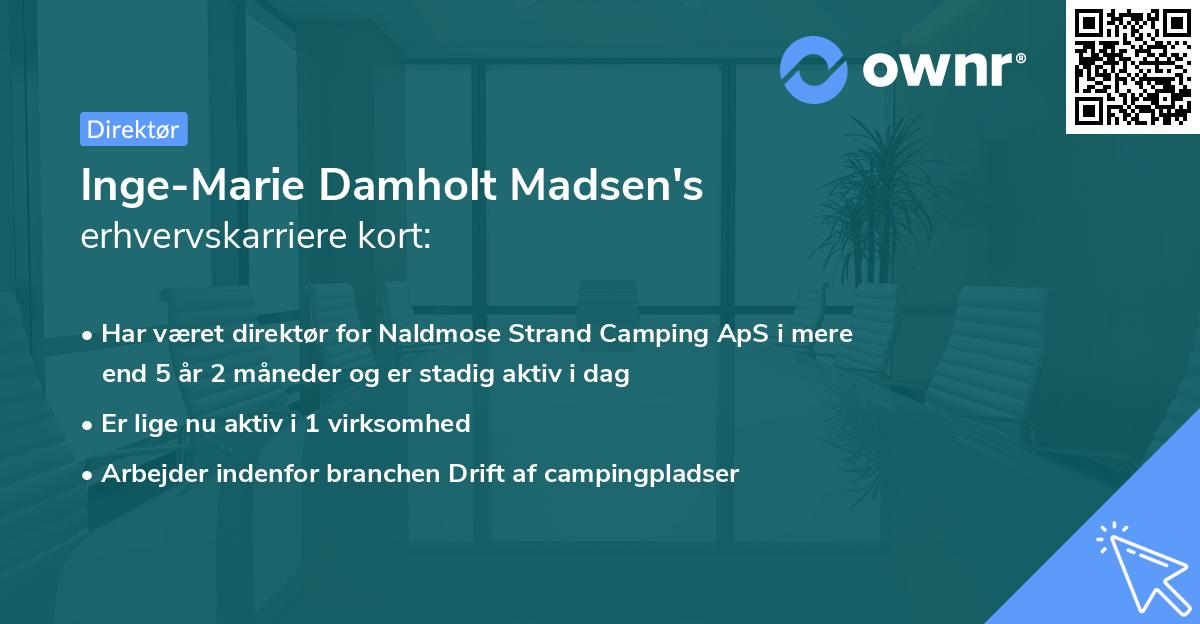 ownr®

Direktør

Inge-Marie Damholt Madsen's
erhvervskarriere kort:

• Har været direktør for Naldmose Strand Camping ApS i mere end 5 år 2 måneder og er stadig aktiv i dag

• Er lige nu aktiv i 1 virksomhed

• Arbejder indenfor branchen Drift af campingpladser